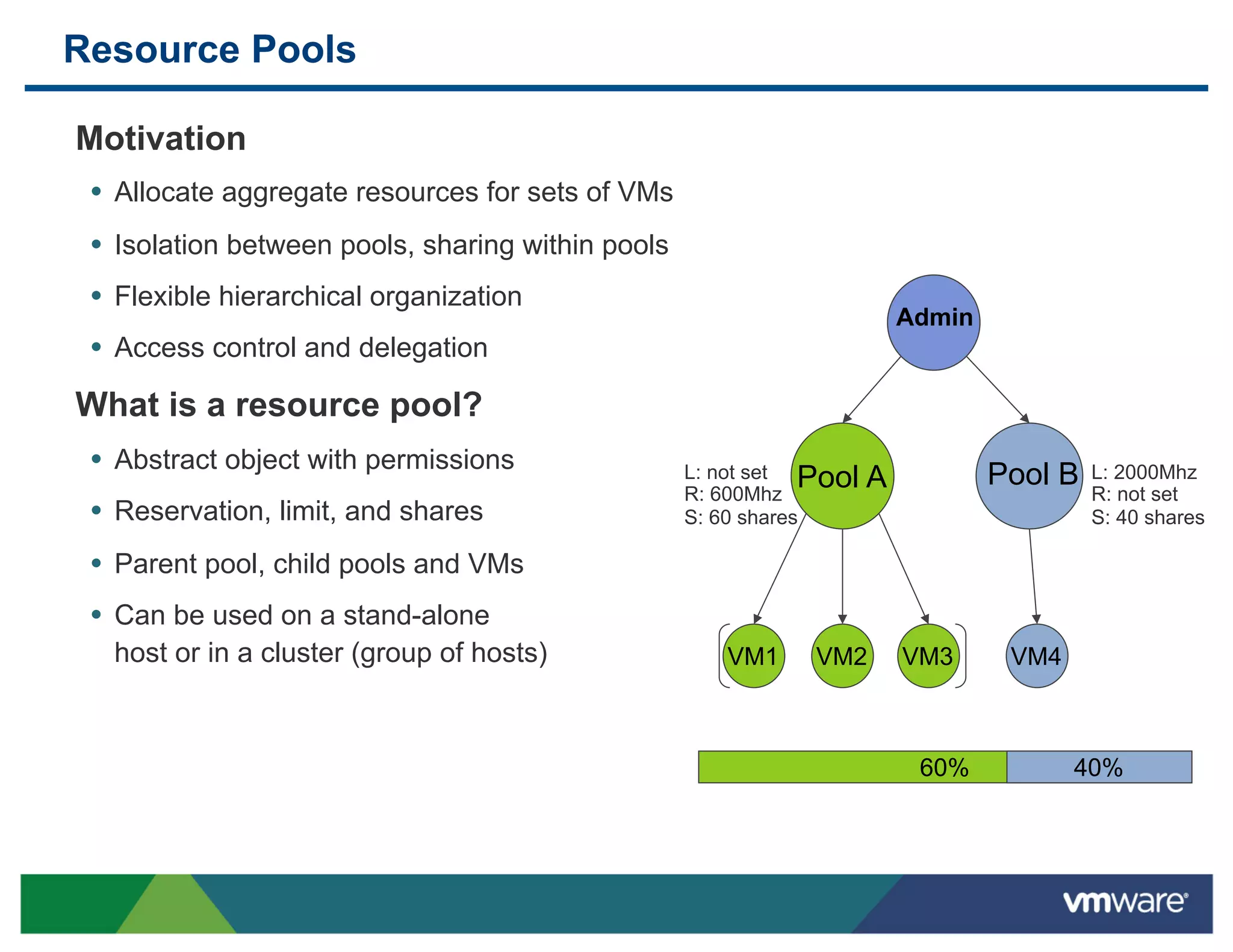 Resource Pools

Motivation

• Allocate aggregate resources for sets of VMs
• Isolation between pools, sharing within pools
• Flexible hierarchical organization
• Access control and delegation

What is a resource pool?

• Abstract object with permissions
• Reservation, limit, and shares
• Parent pool, child pools and VMs
• Can be used on a stand-alone host or in a cluster (group of hosts)

Admin

L: not set
R: 600Mhz
S: 60 shares

Pool A

Pool B

L: 2000Mhz
R: not set
S: 40 shares

VM1 VM2 VM3 VM4

60% 40%

vmware